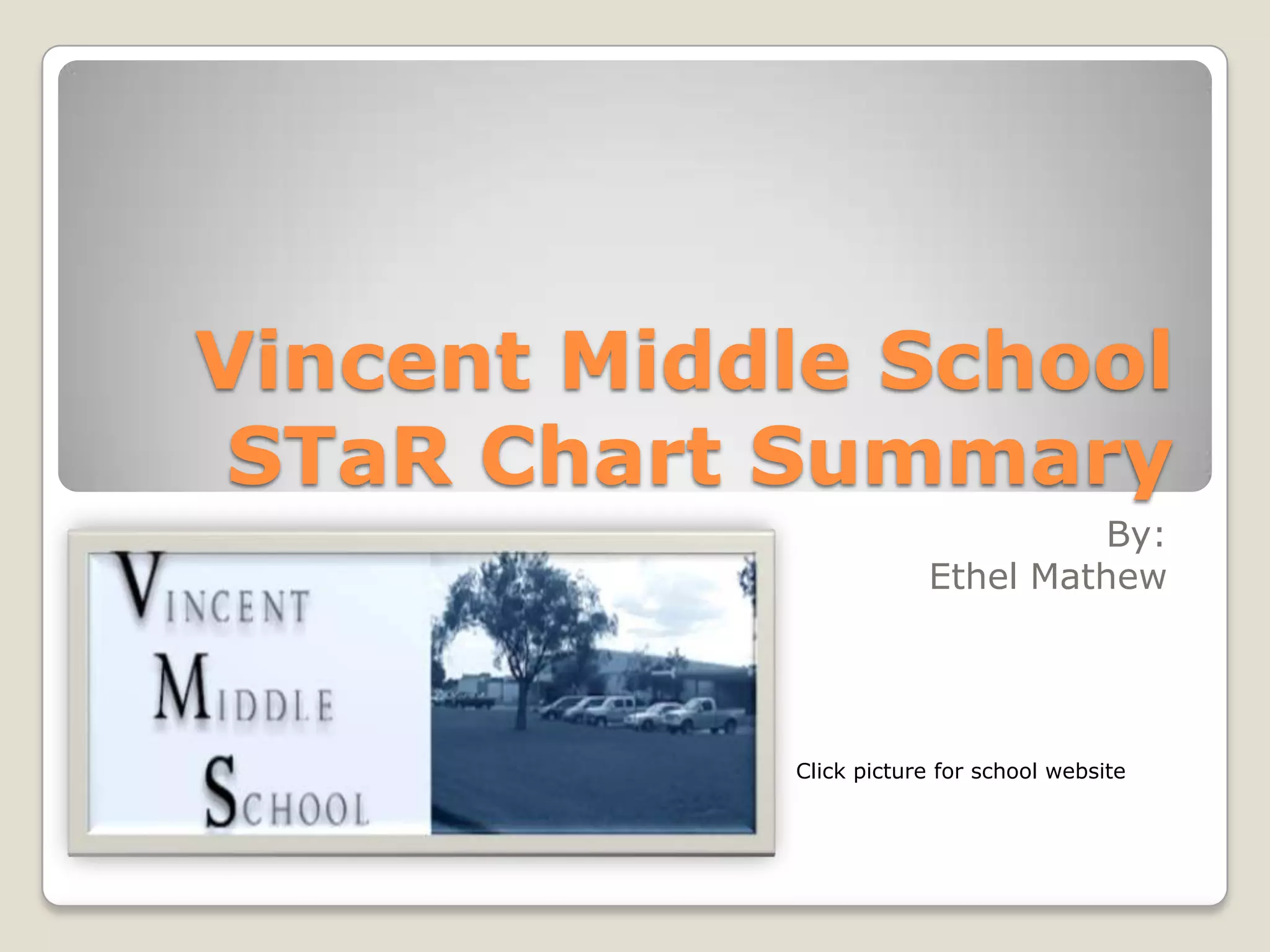 Vincent Middle School STaR Chart Summary

By:
Ethel Mathew

VINCENT
MIDDLE
SCHOOL

Click picture for school website